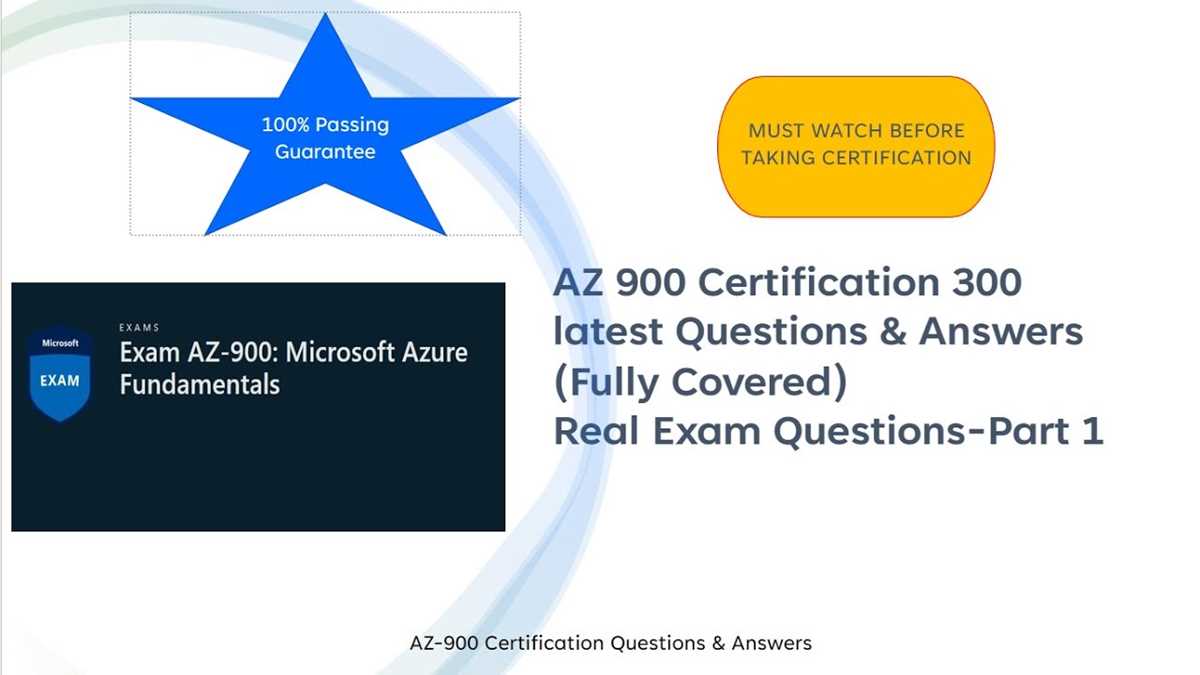 100% Passing Guarantee

MUST WATCH BEFORE TAKING CERTIFICATION

Microsoft
EXAM

EXAMS
Exam AZ-900: Microsoft Azure Fundamentals

AZ 900 Certification 300 latest Questions & Answers (Fully Covered)
Real Exam Questions-Part 1

AZ-900 Certification Questions & Answers